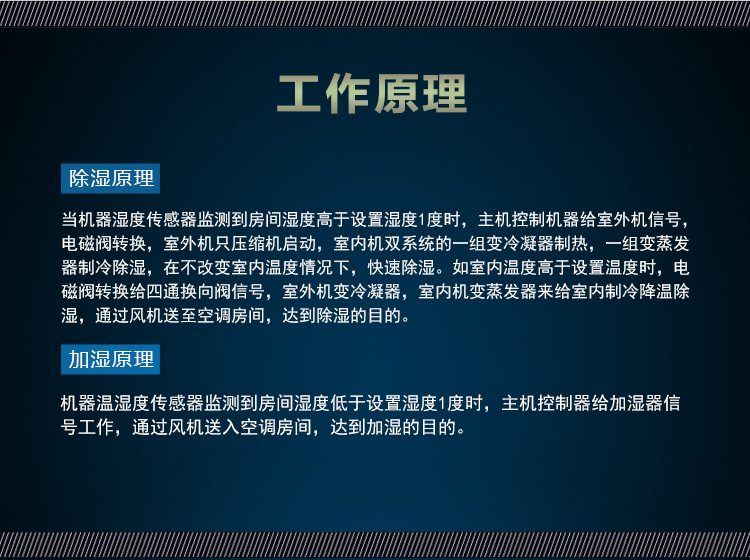 工作原理

除湿原理

当机器湿度传感器监测到房间湿度高于设置湿度1度时，主机控制机器给室外机信号，电磁阀转换，室外机只压缩机启动，室内机双系统的一组变冷凝器制热，一组变蒸发器制冷除湿，在不改变室内温度情况下，快速除湿。如室内温度高于设置温度时，电磁阀转换给四通换向阀信号，室外机变冷凝器，室内机变蒸发器来给室内制冷降温除湿，通过风机送至空调房间，达到除湿的目的。

加湿原理

机器温湿度传感器监测到房间湿度低于设置湿度1度时，主机控制器给加湿器信号工作，通过风机送入空调房间，达到加湿的目的。